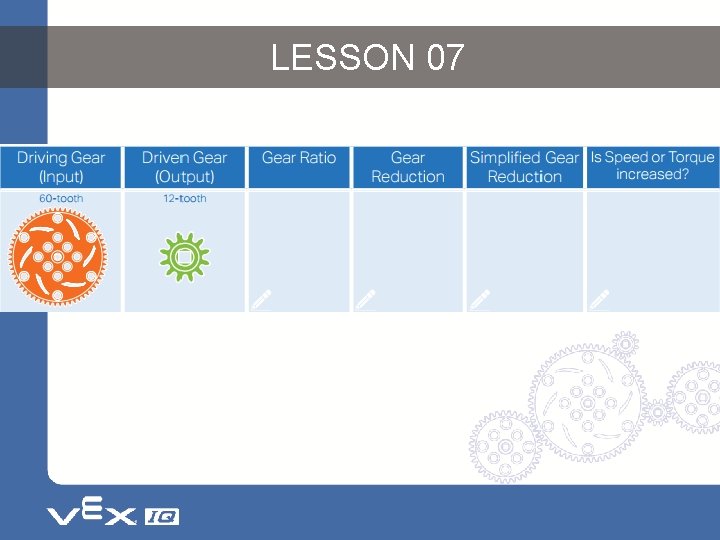 LESSON 07

| Driving Gear (Input) | Driven Gear (Output) | Gear Ratio | Gear Reduction | Simplified Gear Reduction | Is Speed or Torque increased? |
|---|---|---|---|---|---|
| 60-tooth | 12-tooth | | | | |

VEX IQ